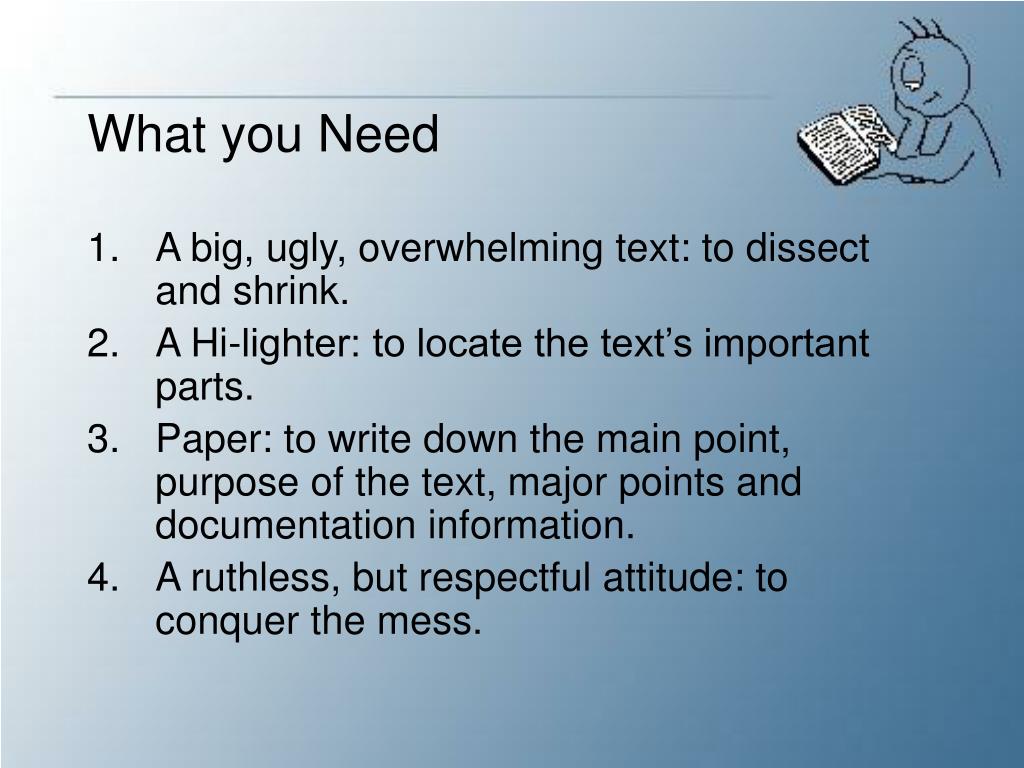 What you Need

1. A big, ugly, overwhelming text: to dissect and shrink.
2. A Hi-lighter: to locate the text’s important parts.
3. Paper: to write down the main point, purpose of the text, major points and documentation information.
4. A ruthless, but respectful attitude: to conquer the mess.